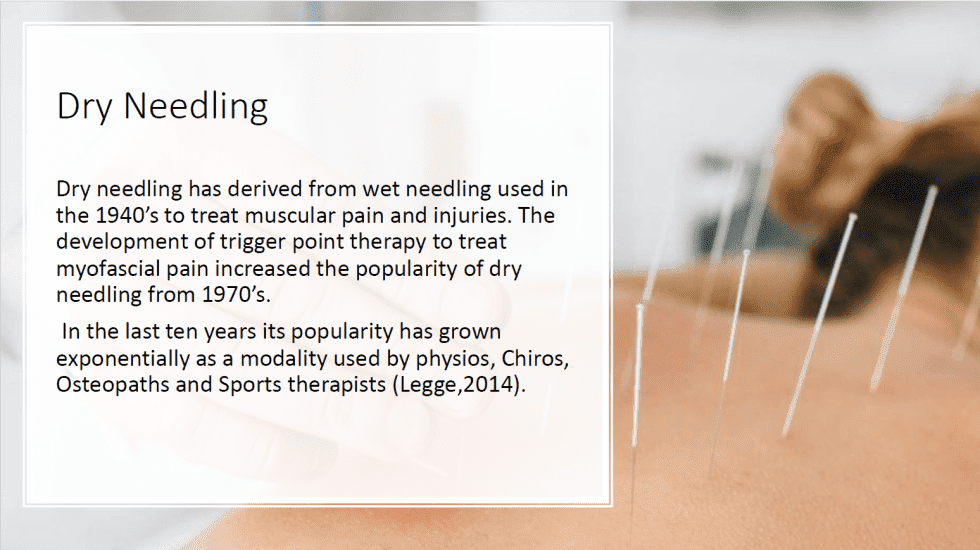 Dry Needling

Dry needling has derived from wet needling used in the 1940's to treat muscular pain and injuries. The development of trigger point therapy to treat myofascial pain increased the popularity of dry needling from 1970's.

In the last ten years its popularity has grown exponentially as a modality used by physios, Chiros, Osteopaths and Sports therapists (Legge,2014).